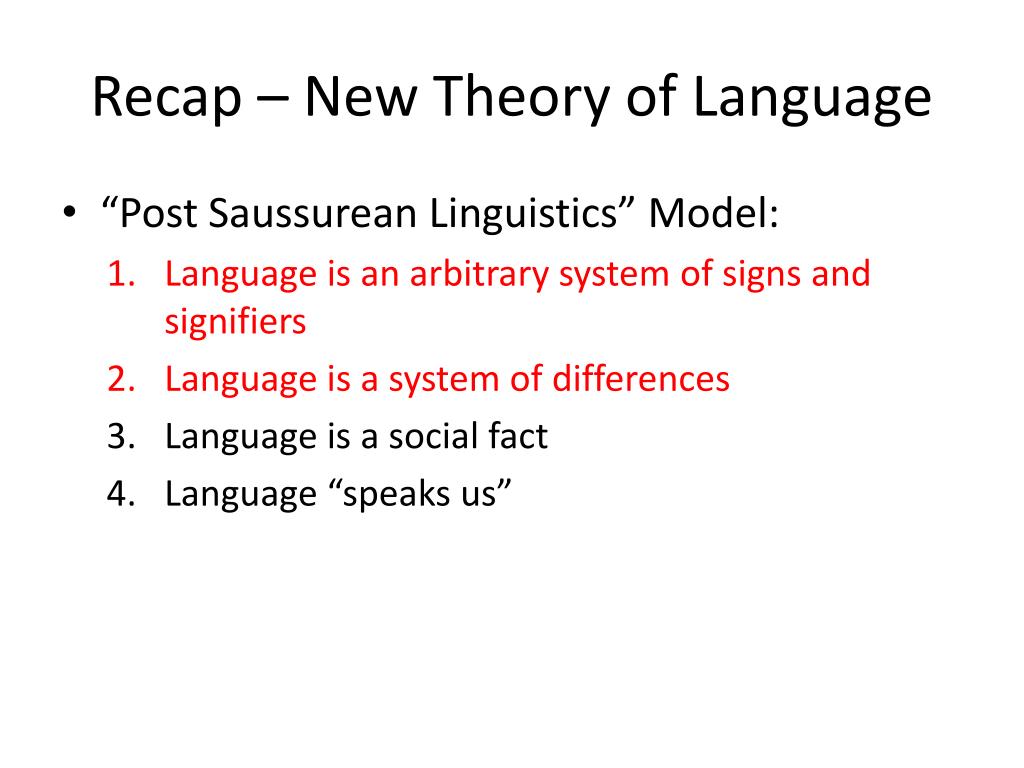 Recap – New Theory of Language

• “Post Saussurean Linguistics” Model:
1. Language is an arbitrary system of signs and signifiers
2. Language is a system of differences
3. Language is a social fact
4. Language “speaks us”